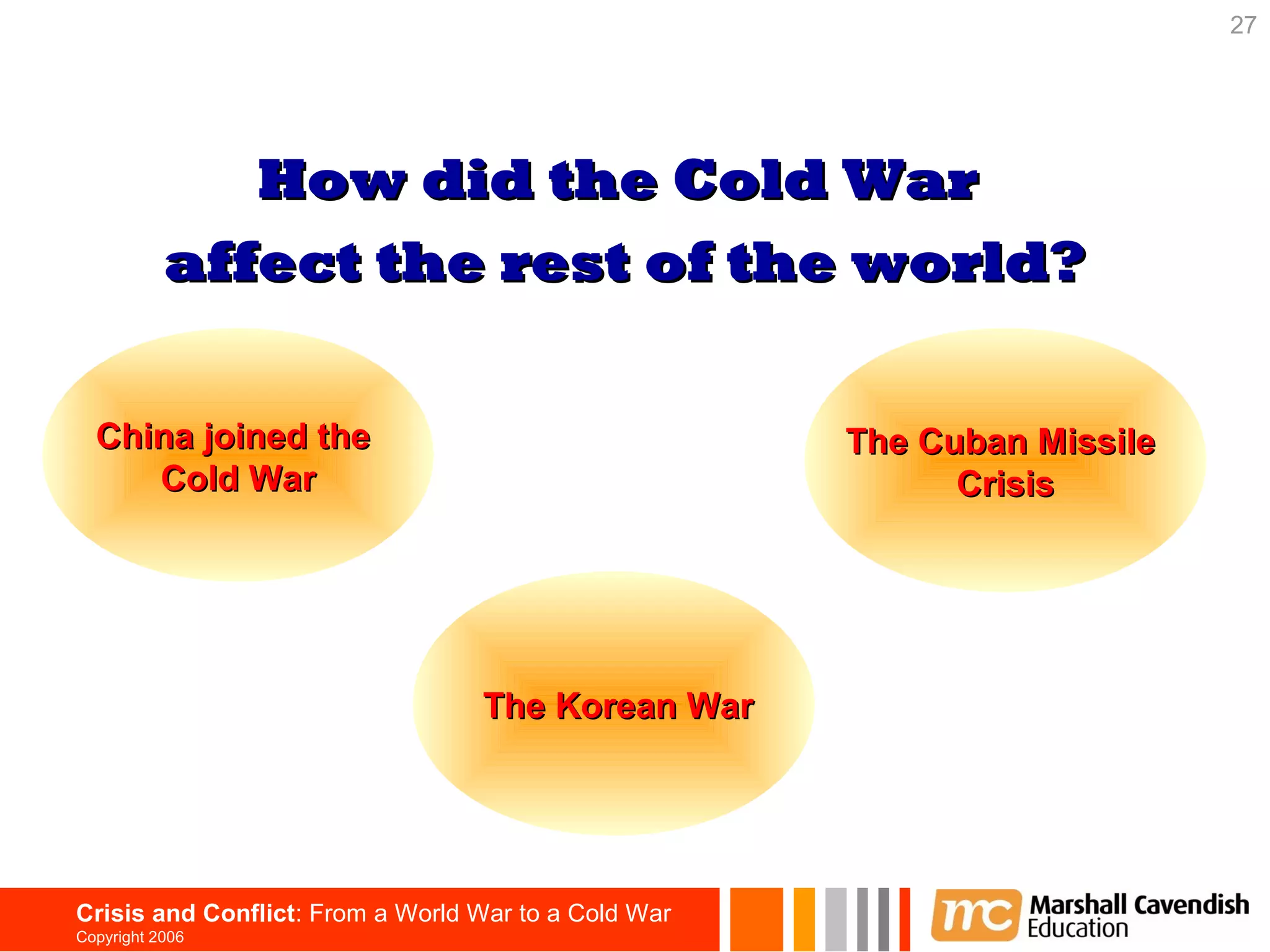 27

How did the Cold War affect the rest of the world?

China joined the Cold War

The Cuban Missile Crisis

The Korean War

Crisis and Conflict: From a World War to a Cold War
Copyright 2006

mc Marshall Cavendish Education